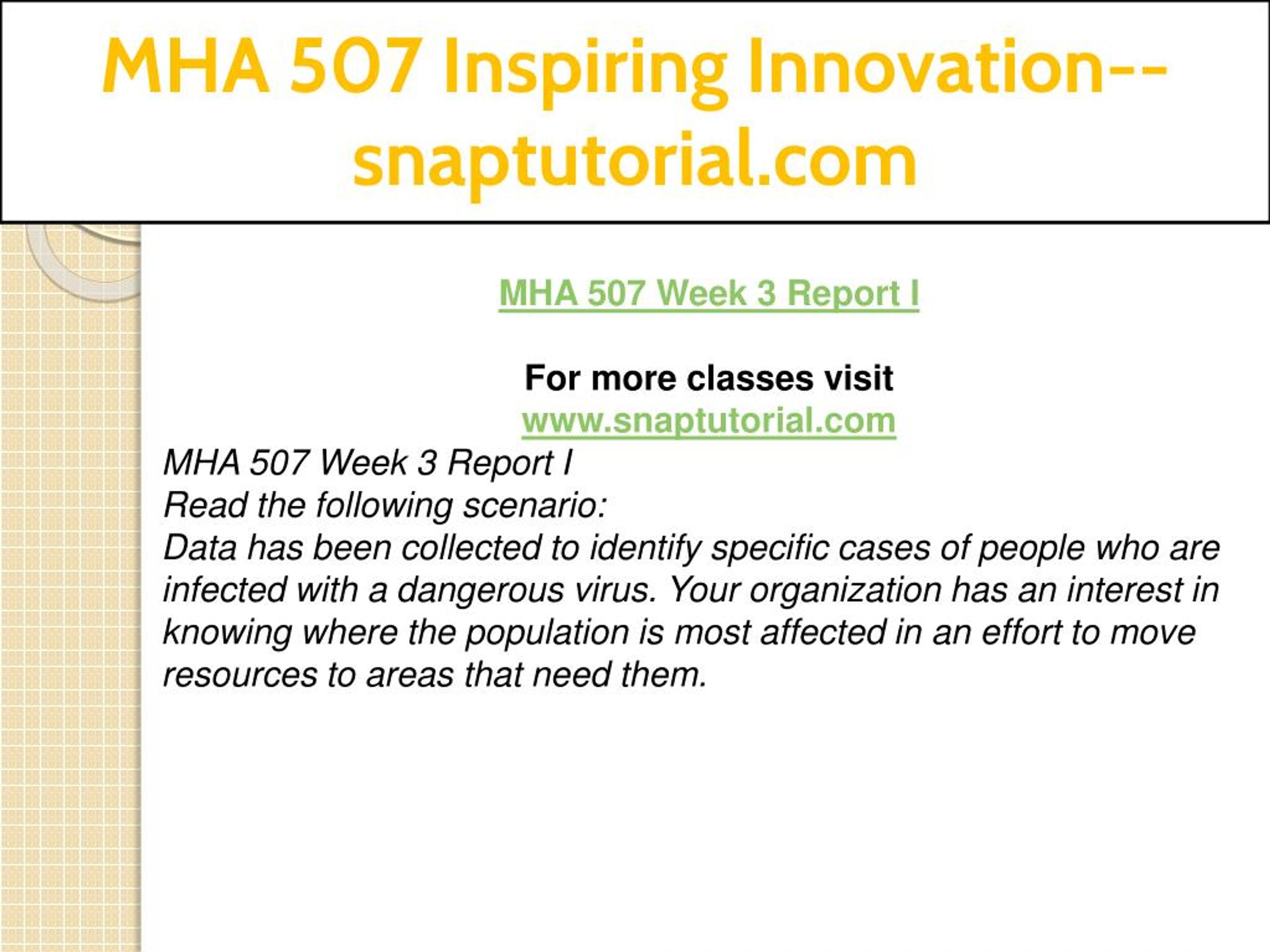 MHA 507 Inspiring Innovation--snaptutorial.com

MHA 507 Week 3 Report I

For more classes visit
www.snaptutorial.com

MHA 507 Week 3 Report I
Read the following scenario:
Data has been collected to identify specific cases of people who are infected with a dangerous virus. Your organization has an interest in knowing where the population is most affected in an effort to move resources to areas that need them.